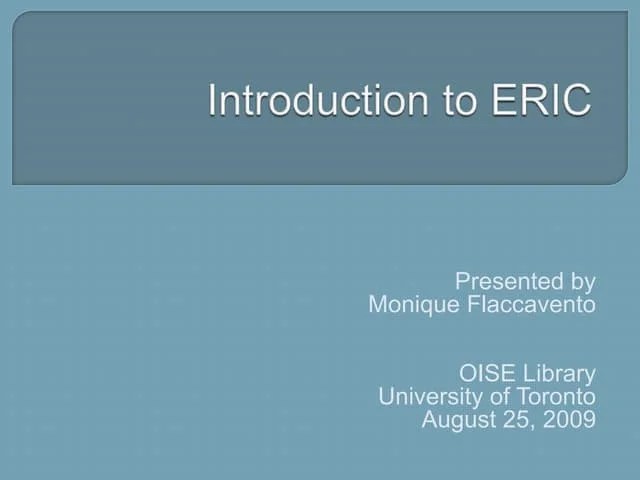 Introduction to ERIC

Presented by
Monique Flaccavento

OISE Library
University of Toronto
August 25, 2009